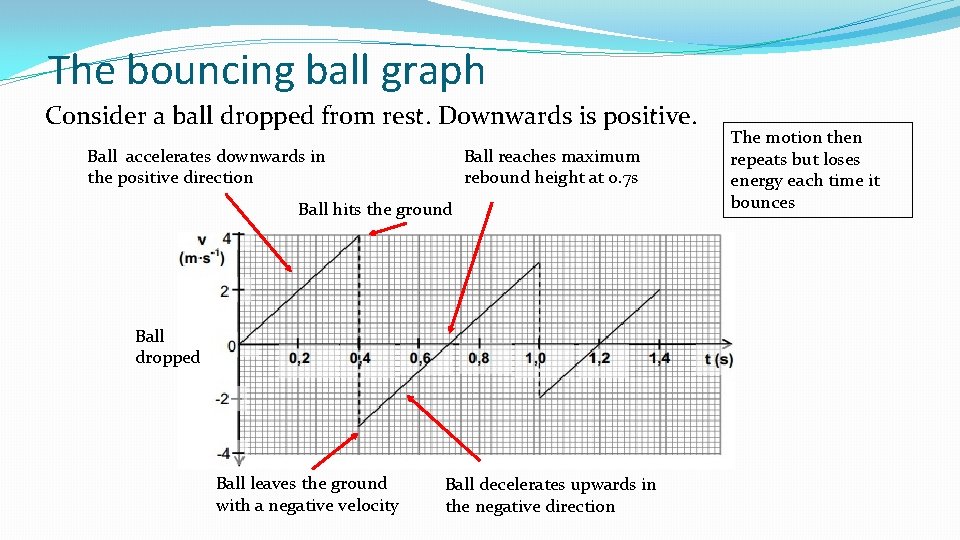 The bouncing ball graph

Consider a ball dropped from rest. Downwards is positive.

Ball accelerates downwards in the positive direction

Ball reaches maximum rebound height at 0.7s

The motion then repeats but loses energy each time it bounces

Ball hits the ground

v (m·s⁻¹)

4

2

0

-2

-4

0,2

0,4

0,6

0,8

1,0

1,2

1,4

t (s)

Ball dropped

Ball leaves the ground with a negative velocity

Ball decelerates upwards in the negative direction